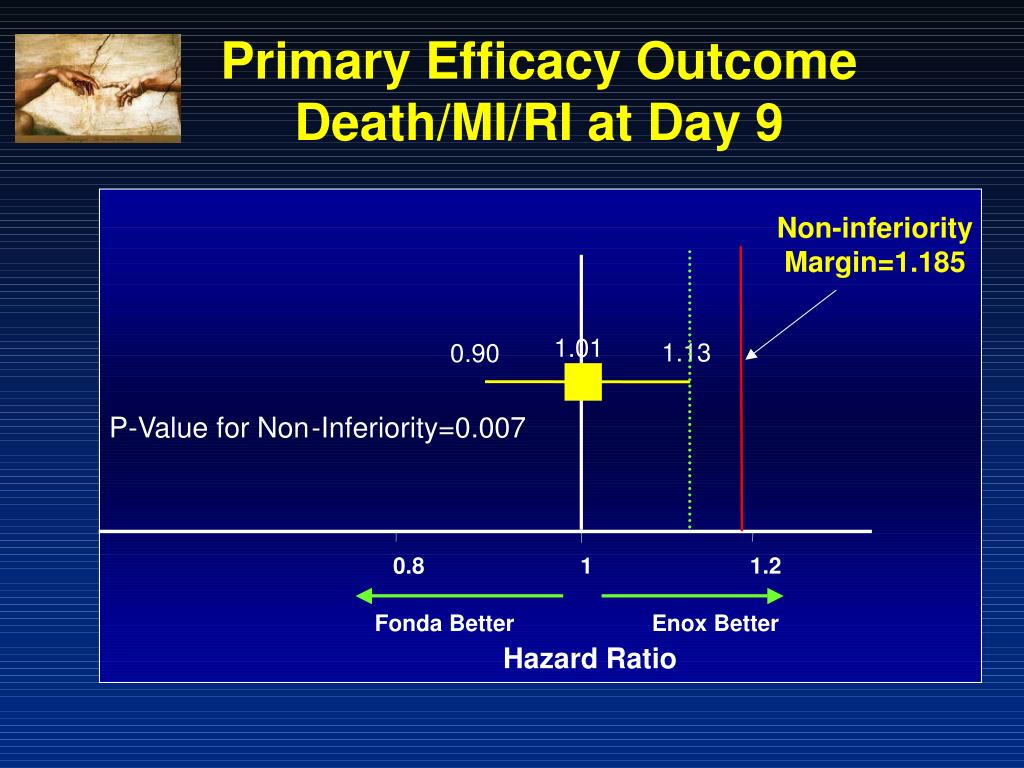 Primary Efficacy Outcome
Death/MI/RI at Day 9

Non-inferiority Margin=1.185

0.90

1.01

1.13

P-Value for Non-Inferiority=0.007

0.8

1

1.2

Fonda Better

Enox Better

Hazard Ratio